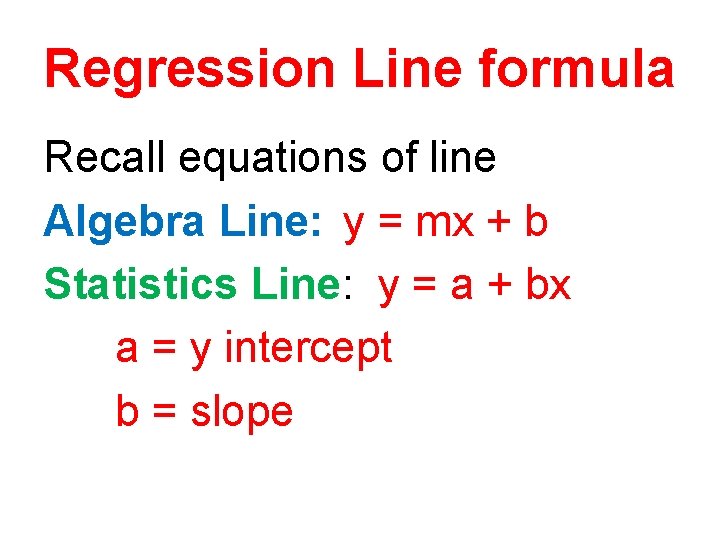 Regression Line formula

Recall equations of line

Algebra Line: $y = mx + b$

Statistics Line: $y = a + bx$

$a$ = y intercept

$b$ = slope